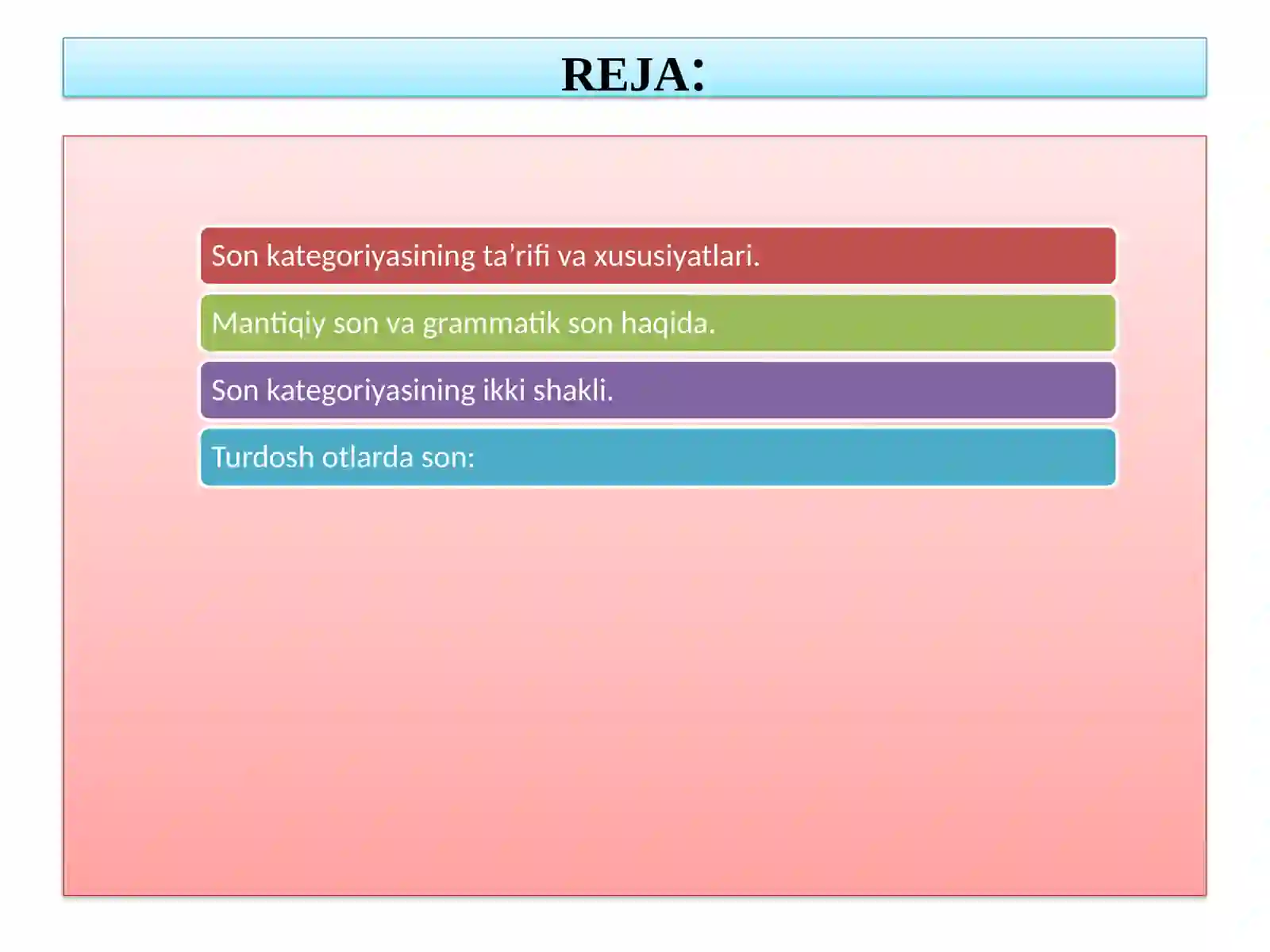 REJA:

Son kategoriyasining ta’rifi va xususiyatlari.

Mantiqiy son va grammatik son haqida.

Son kategoriyasining ikki shakli.

Turdosh otlarda son: